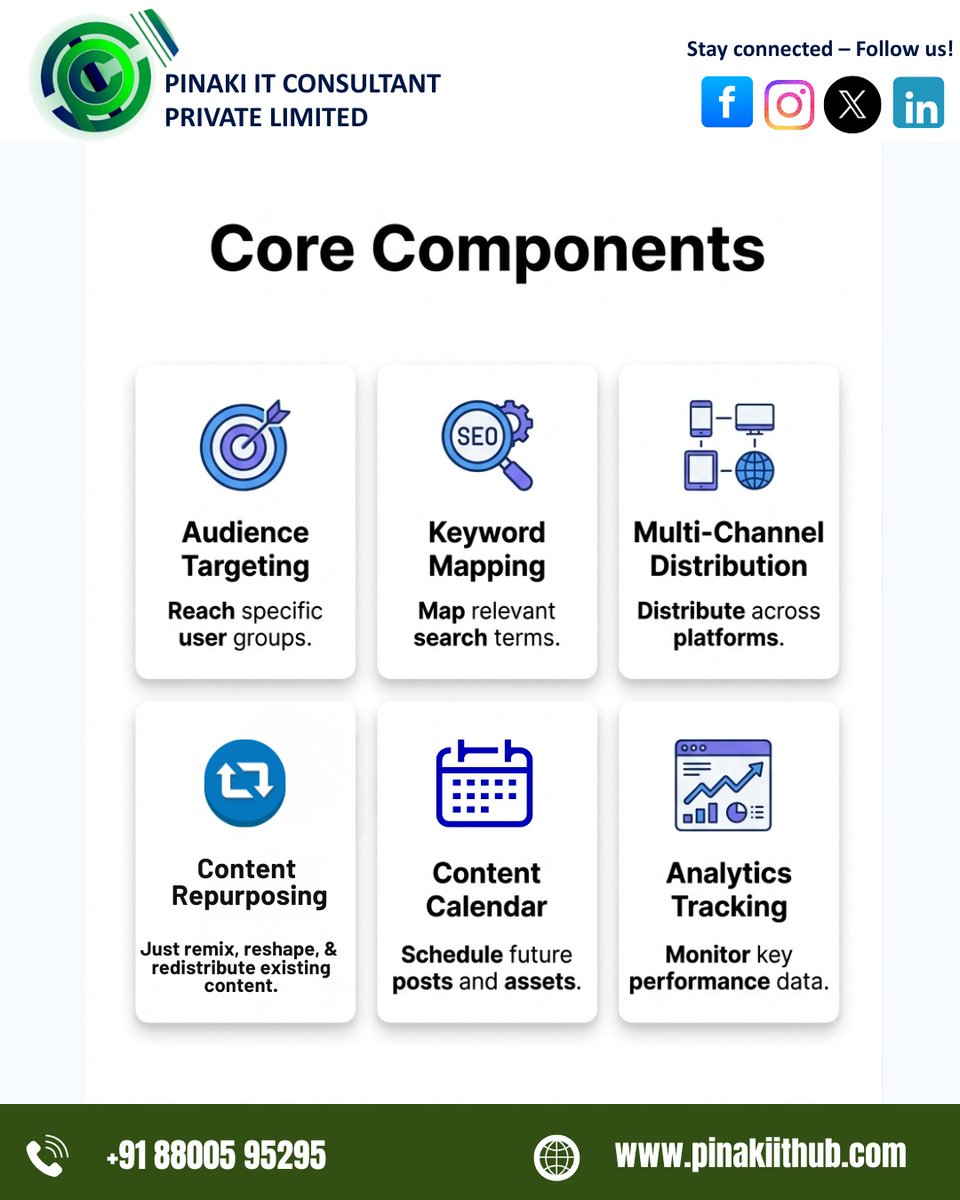 PINAKI IT CONSULTANT PRIVATE LIMITED

Stay connected – Follow us!

Core Components

SEO

Audience Targeting

Reach specific user groups.

Keyword Mapping

Map relevant search terms.

Multi-Channel Distribution

Distribute across platforms.

Content Repurposing

Just remix, reshape, & redistribute existing content.

Content Calendar

Schedule future posts and assets.

Analytics Tracking

Monitor key performance data.

+91 88005 95295

www.pinakiithub.com